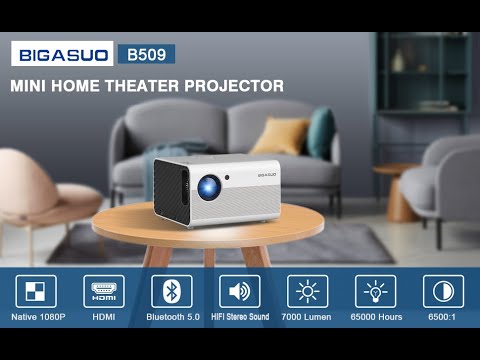 BIGASUO B509

MINI HOME THEATER PROJECTOR

BIGASUO

HDMI

Native 1080P

HDMI

Bluetooth 5.0

HIFI Stereo Sound

7000 Lumen

65000 Hours

6500:1